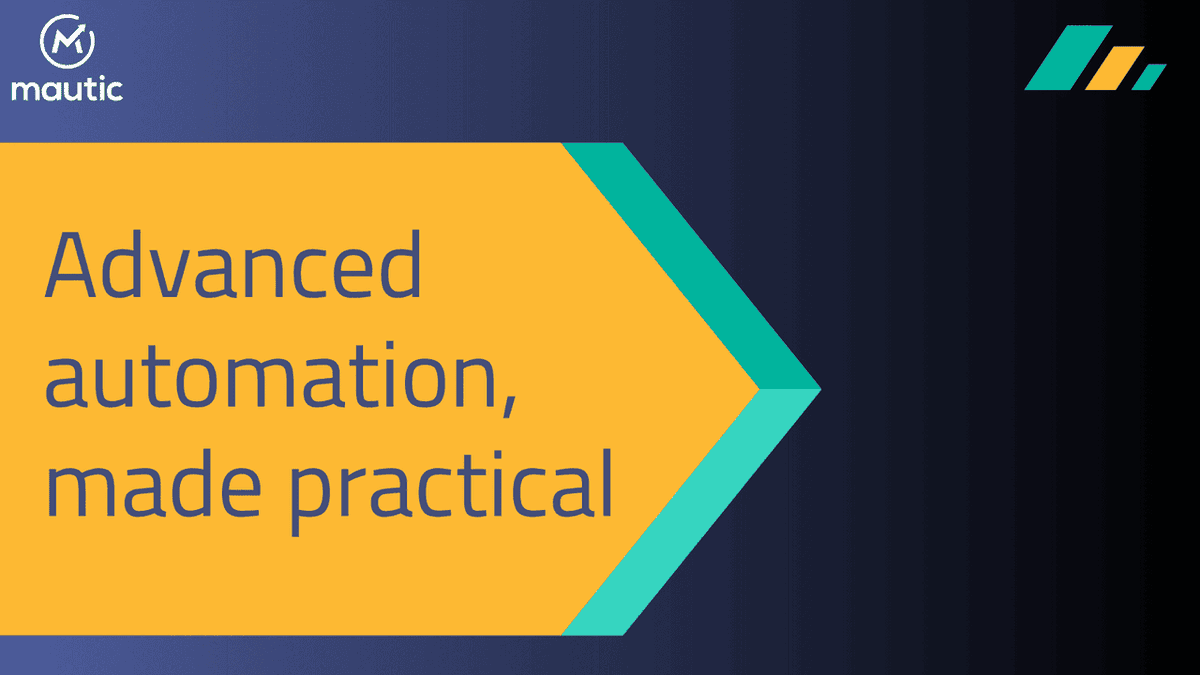 mautic

Advanced automation, made practical